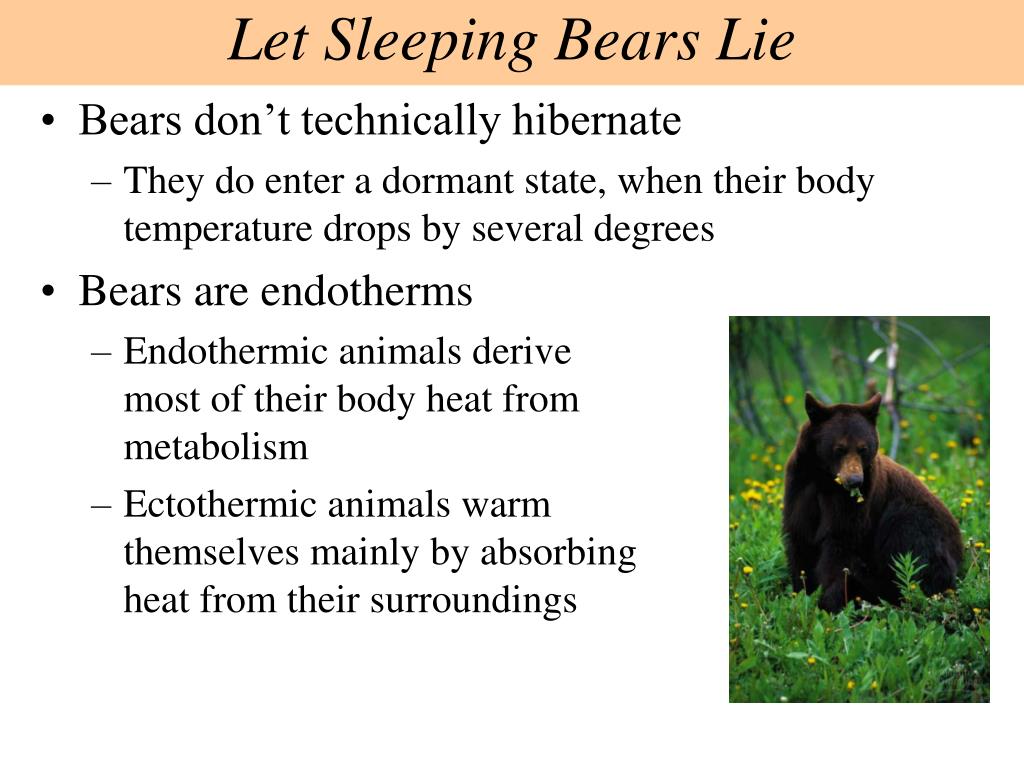 Let Sleeping Bears Lie

• Bears don’t technically hibernate
– They do enter a dormant state, when their body temperature drops by several degrees

• Bears are endotherms
– Endothermic animals derive most of their body heat from metabolism
– Ectothermic animals warm themselves mainly by absorbing heat from their surroundings